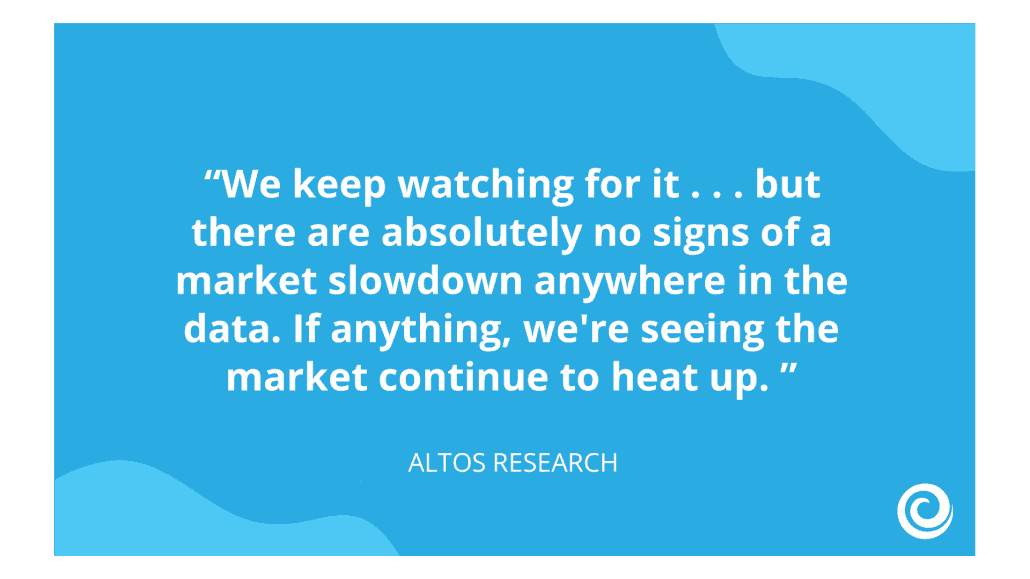 “We keep watching for it . . . but there are absolutely no signs of a market slowdown anywhere in the data. If anything, we're seeing the market continue to heat up. ”

ALTOS RESEARCH